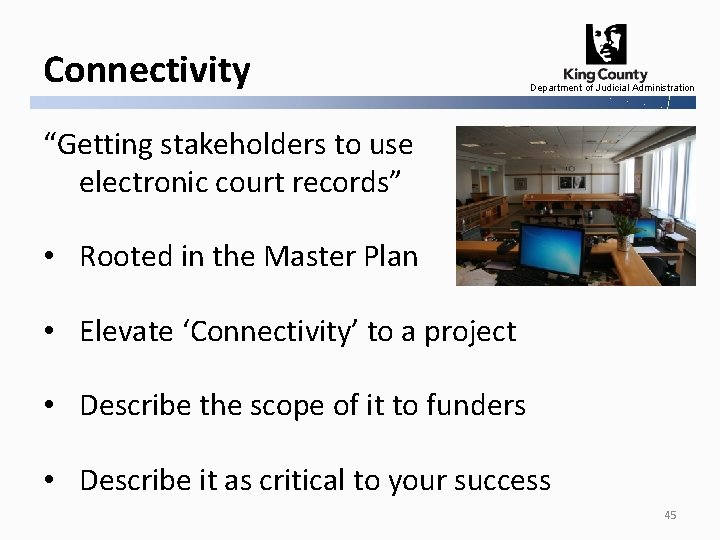 Connectivity

King County
Department of Judicial Administration

“Getting stakeholders to use electronic court records”

• Rooted in the Master Plan

• Elevate ‘Connectivity’ to a project

• Describe the scope of it to funders

• Describe it as critical to your success

45